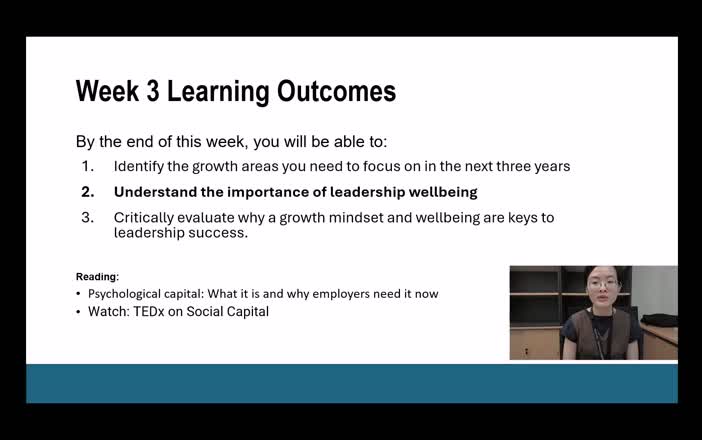 Week 3 Learning Outcomes

By the end of this week, you will be able to:

1. Identify the growth areas you need to focus on in the next three years

2. Understand the importance of leadership wellbeing

3. Critically evaluate why a growth mindset and wellbeing are keys to leadership success.

Reading:

• Psychological capital: What it is and why employers need it now
• Watch: TEDx on Social Capital